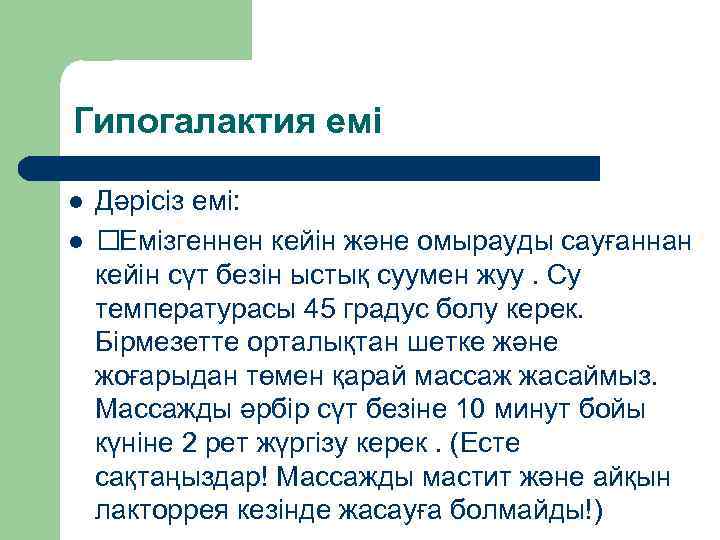 Гипогалактия емі

- Дәрісіз емі:
- □Емізгеннен кейін және омырауды сауғаннан кейін сүт безін ыстық суумен жуу . Су температурасы 45 градус болу керек. Бірмезетте орталықтан шетке және жоғарыдан төмен қарай массаж жасаймыз. Массажды әрбір сүт безіне 10 минут бойы күніне 2 рет жүргізу керек . (Есте сақтаңыздар! Массажды мастит және айқын лакторрея кезінде жасауға болмайды!)